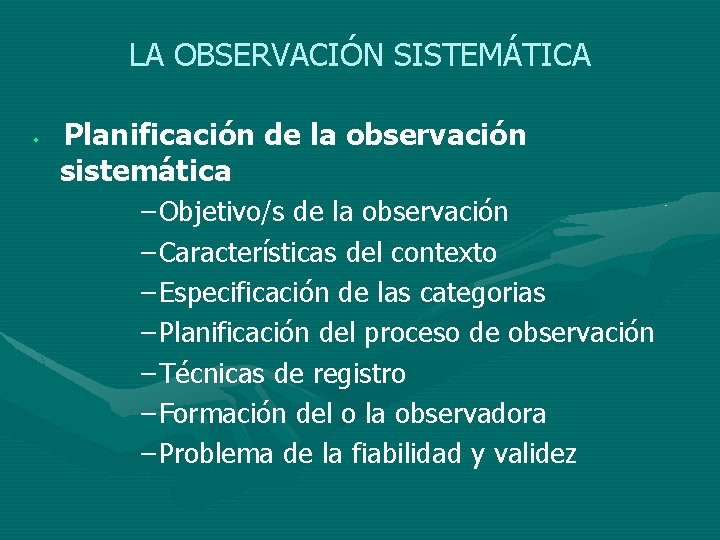 LA OBSERVACIÓN SISTEMÁTICA

• Planificación de la observación sistemática

– Objetivo/s de la observación
– Características del contexto
– Especificación de las categorias
– Planificación del proceso de observación
– Técnicas de registro
– Formación del o la observadora
– Problema de la fiabilidad y validez